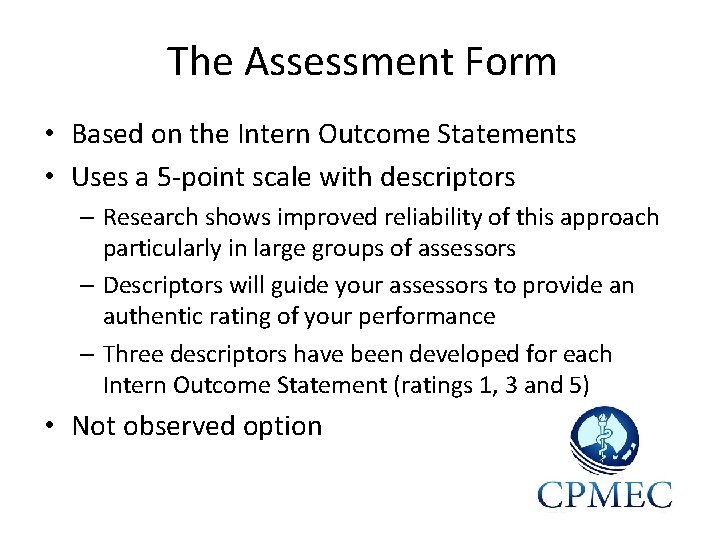 The Assessment Form

• Based on the Intern Outcome Statements
• Uses a 5-point scale with descriptors
– Research shows improved reliability of this approach particularly in large groups of assessors
– Descriptors will guide your assessors to provide an authentic rating of your performance
– Three descriptors have been developed for each Intern Outcome Statement (ratings 1, 3 and 5)
• Not observed option

CPMEC